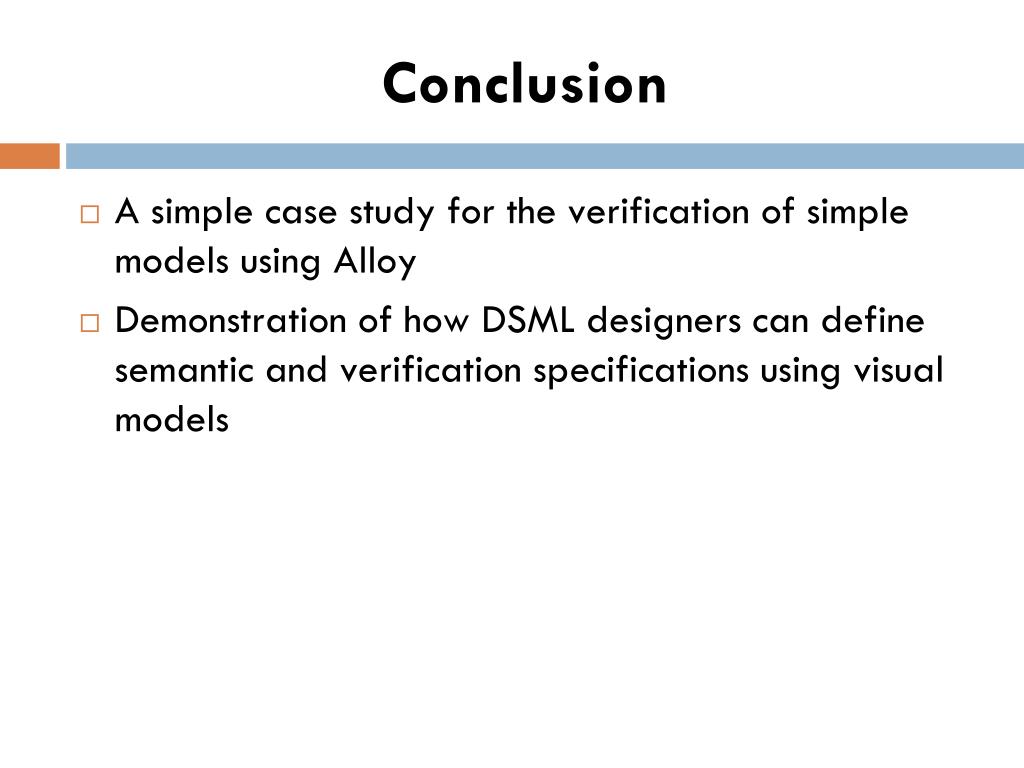 Conclusion

□ A simple case study for the verification of simple models using Alloy

□ Demonstration of how DSML designers can define semantic and verification specifications using visual models